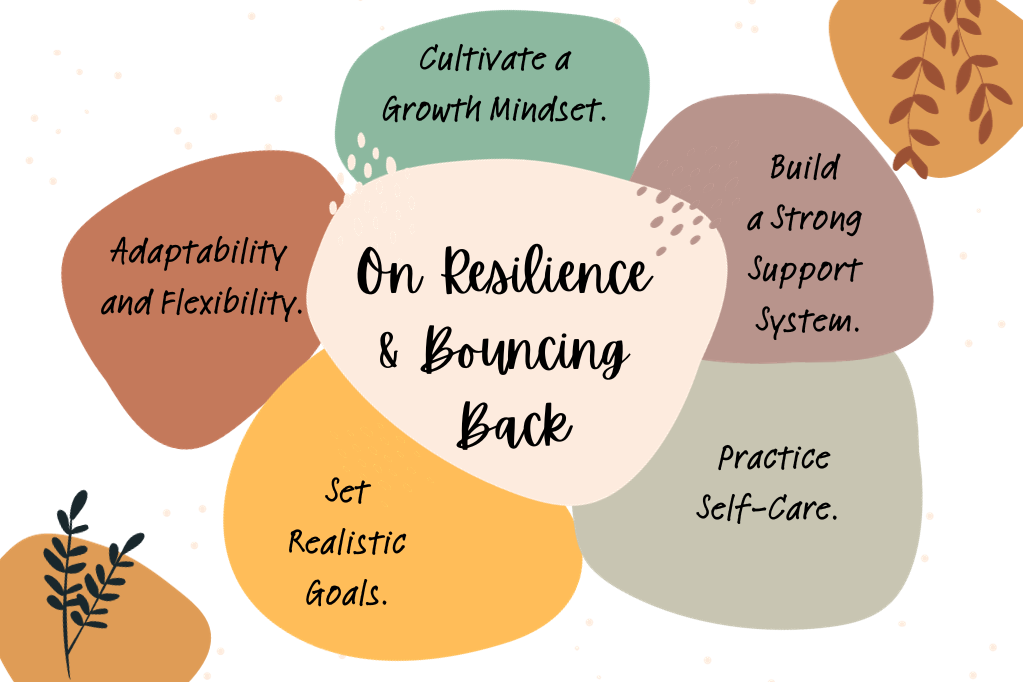 On Resilience & Bouncing Back

Cultivate a Growth Mindset.

Build a Strong Support System.

Practice Self-Care.

Set Realistic Goals.

Adaptability and Flexibility.